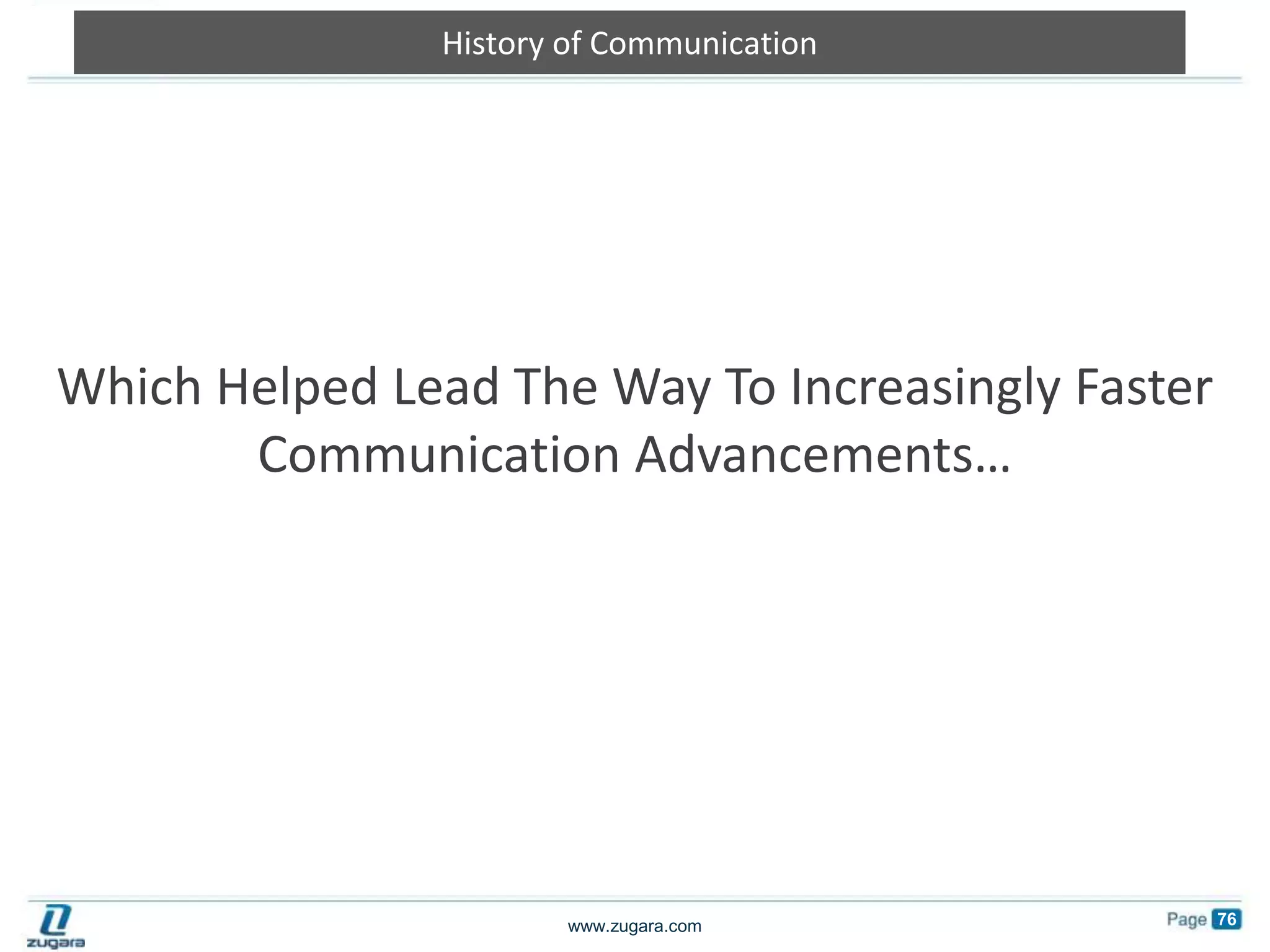 History of Communication

Which Helped Lead The Way To Increasingly Faster Communication Advancements…

zugara

www.zugara.com

Page 76